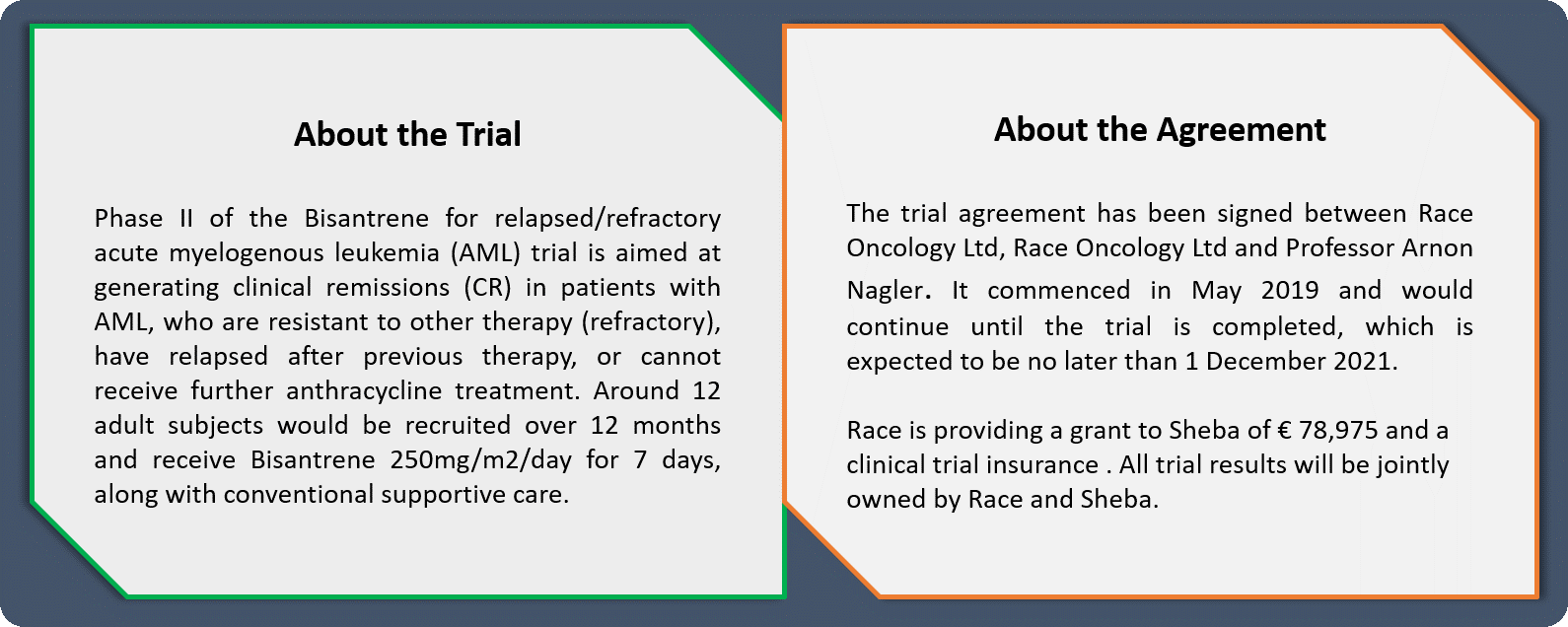 About the Trial

Phase II of the Bisantrene for relapsed/refractory acute myelogenous leukemia (AML) trial is aimed at generating clinical remissions (CR) in patients with AML, who are resistant to other therapy (refractory), have relapsed after previous therapy, or cannot receive further anthracycline treatment. Around 12 adult subjects would be recruited over 12 months and receive Bisantrene 250mg/m2/day for 7 days, along with conventional supportive care.

About the Agreement

The trial agreement has been signed between Race Oncology Ltd, Race Oncology Ltd and Professor Arnon Nagler. It commenced in May 2019 and would continue until the trial is completed, which is expected to be no later than 1 December 2021.

Race is providing a grant to Sheba of € 78,975 and a clinical trial insurance . All trial results will be jointly owned by Race and Sheba.